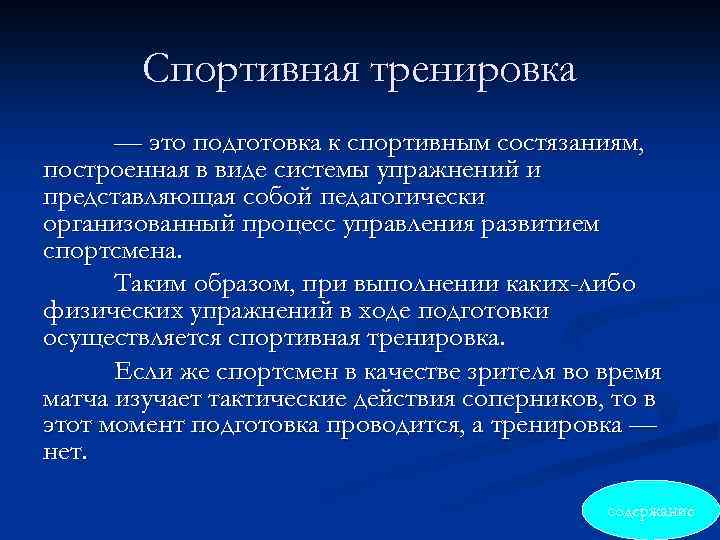 Спортивная тренировка

— это подготовка к спортивным состязаниям, построенная в виде системы упражнений и представляющая собой педагогически организованный процесс управления развитием спортсмена.

Таким образом, при выполнении каких-либо физических упражнений в ходе подготовки осуществляется спортивная тренировка.

Если же спортсмен в качестве зрителя во время матча изучает тактические действия соперников, то в этот момент подготовка проводится, а тренировка — нет.

содержание